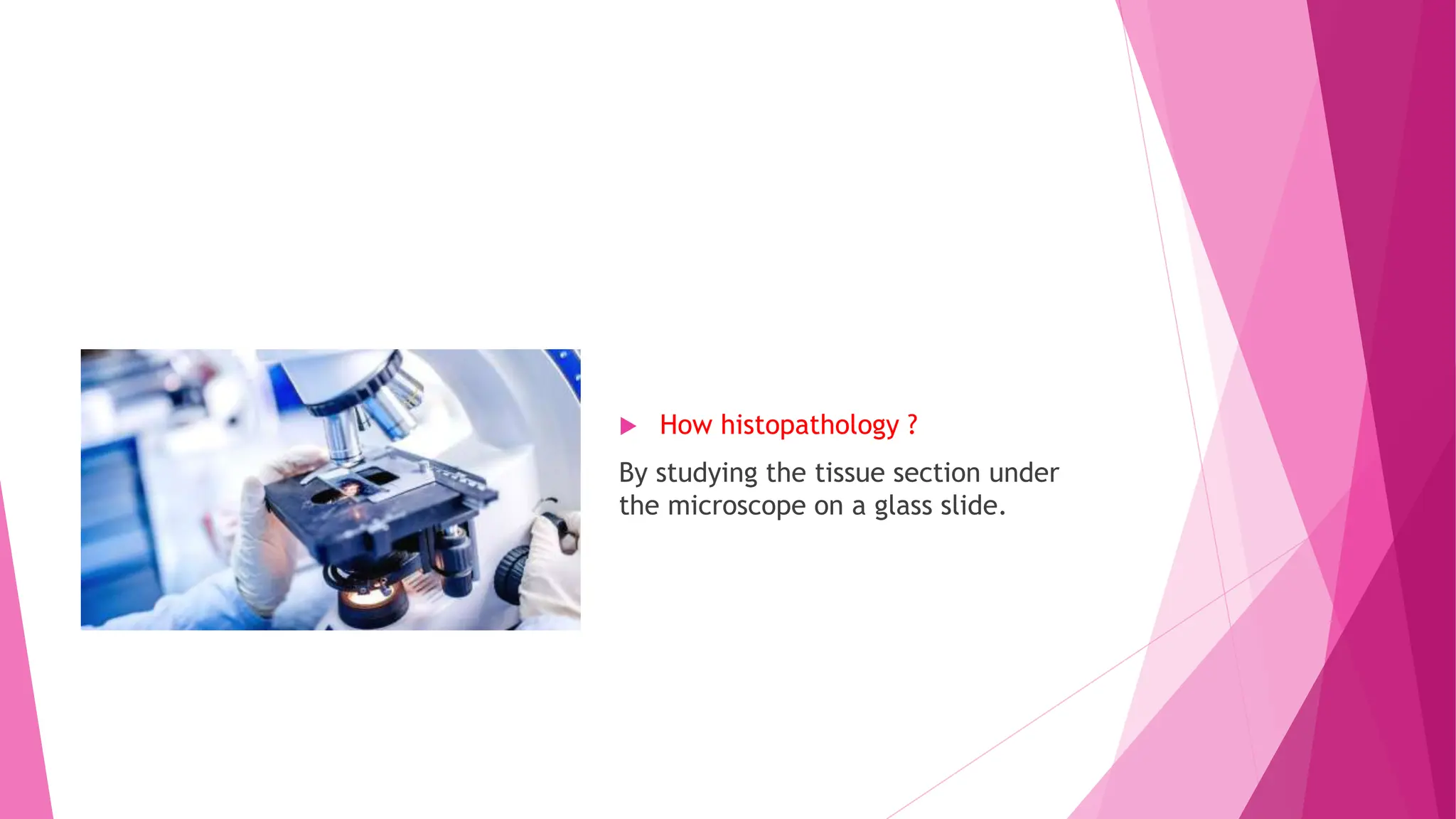 How histopathology ?

By studying the tissue section under the microscope on a glass slide.